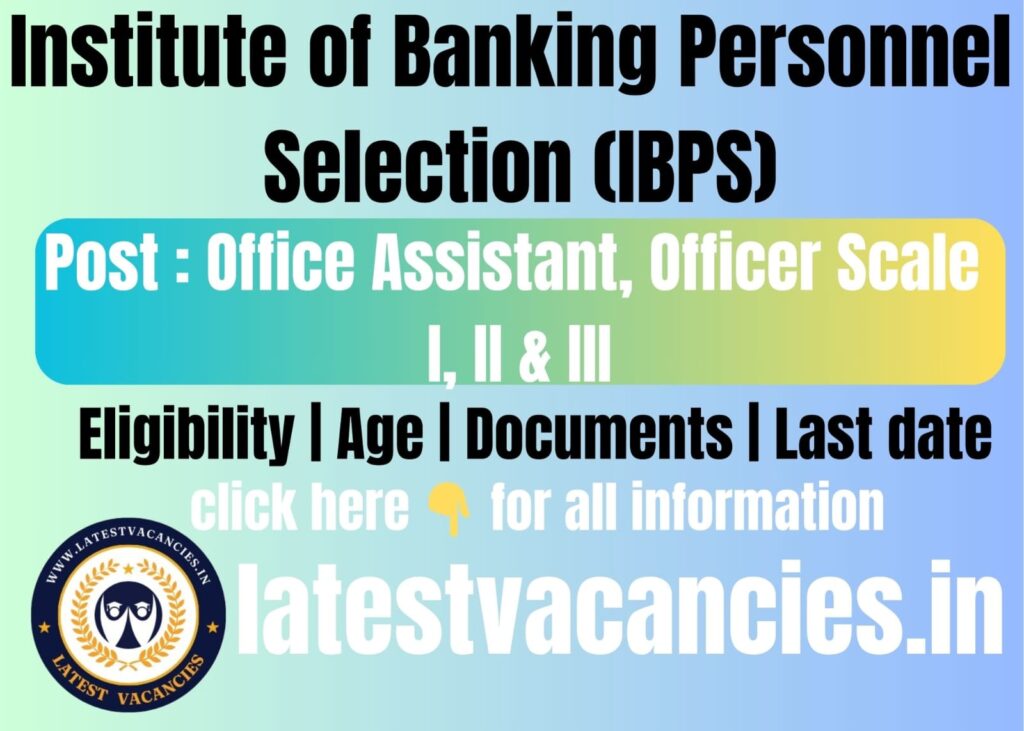 Institute of Banking Personnel Selection (IBPS)

Post : Office Assistant, Officer Scale I, II & III

Eligibility | Age | Documents | Last date

click here 👇 for all information

WWW.LATESTVACANCIES.IN

LATEST VACANCIES

latestvacancies.in